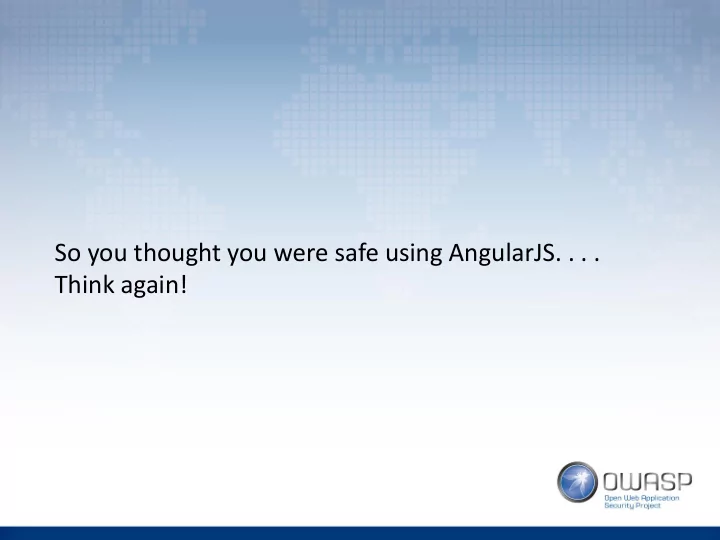 So you thought you were safe using AngularJS. . . .
Think again!

OWASP
Open Web Application Security Project